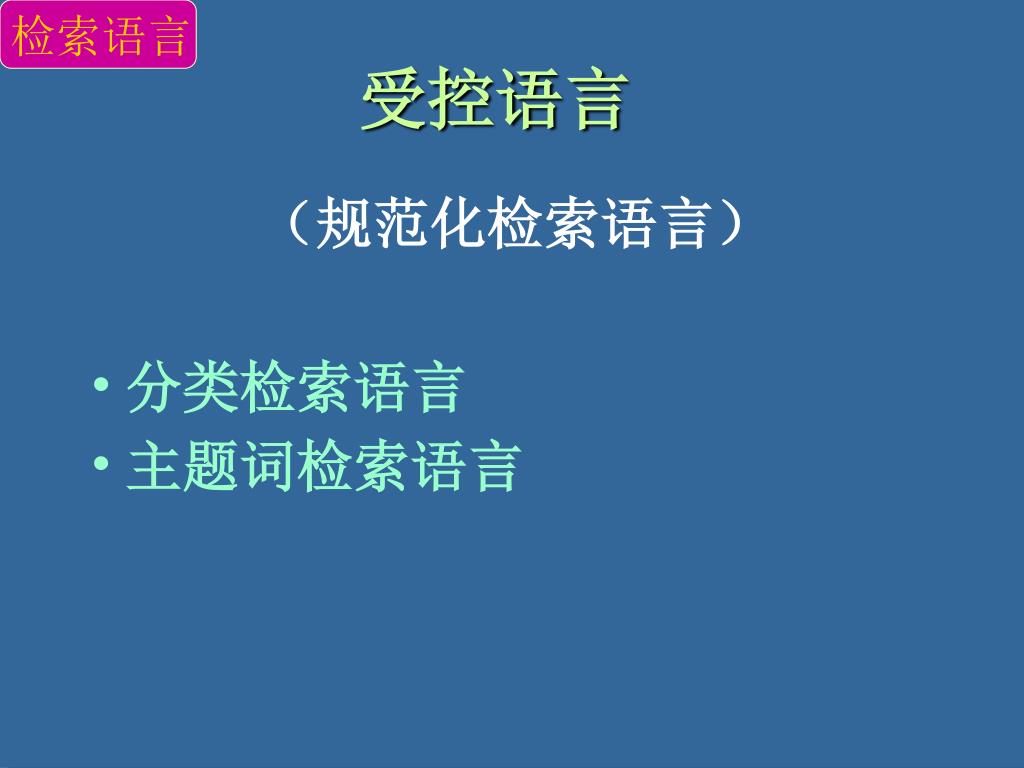 检索语言

受控语言

（规范化检索语言）

• 分类检索语言
• 主题词检索语言